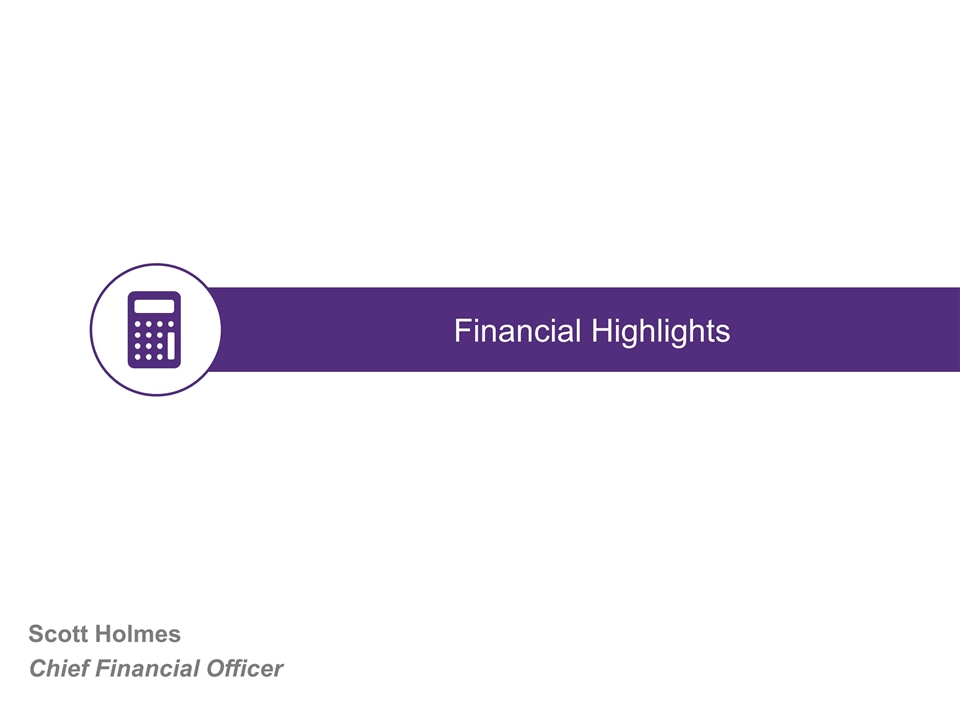 Financial Highlights

Scott Holmes
Chief Financial Officer